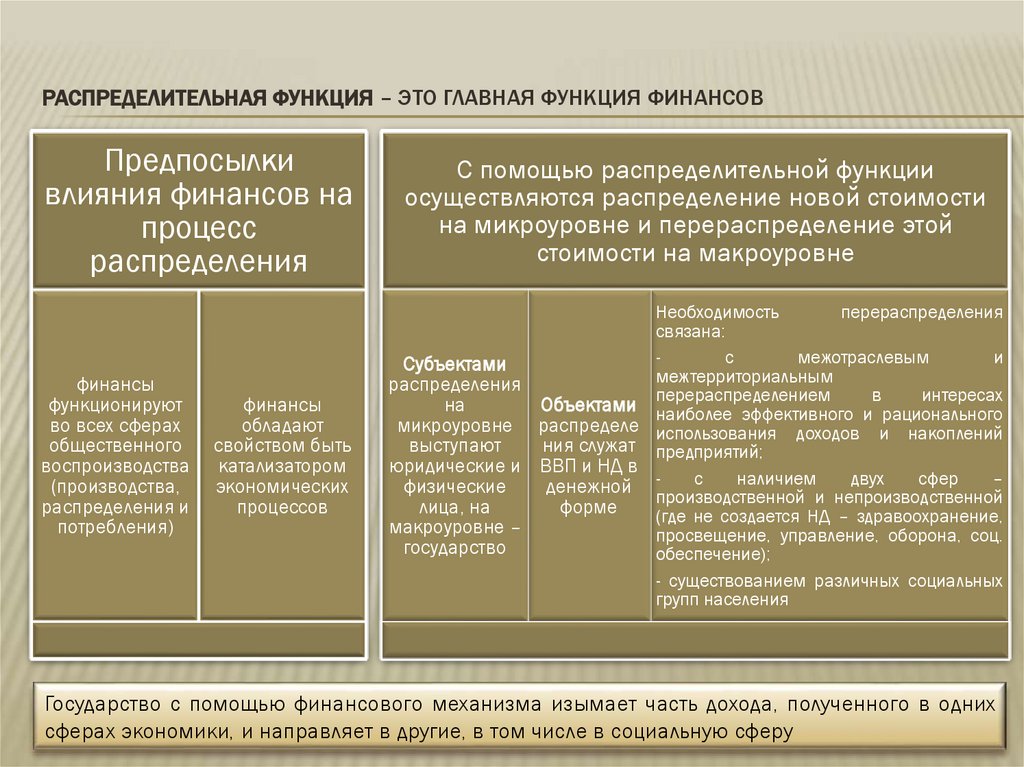 РАСПРЕДЕЛИТЕЛЬНАЯ ФУНКЦИЯ – ЭТО ГЛАВНАЯ ФУНКЦИЯ ФИНАНСОВ

Предпосылки влияния финансов на процесс распределения

финансы функционируют во всех сферах общественного воспроизводства (производства, распределения и потребления)

финансы обладают свойством быть катализатором экономических процессов

С помощью распределительной функции осуществляются распределение новой стоимости на микроуровне и перераспределение этой стоимости на макроуровне

Субъектами распределения на микроуровне выступают юридические и физические лица, на макроуровне – государство

Объектами распределения служат ВВП и НД в денежной форме

Необходимость перераспределения связана:

- с межотраслевым и межтерриториальным перераспределением в интересах наиболее эффективного и рационального использования доходов и накоплений предприятий;

- с наличием двух сфер – производственной и непроизводственной (где не создается НД – здравоохранение, просвещение, управление, оборона, соц. обеспечение);

- существованием различных социальных групп населения

Государство с помощью финансового механизма изымает часть дохода, полученного в одних сферах экономики, и направляет в другие, в том числе в социальную сферу